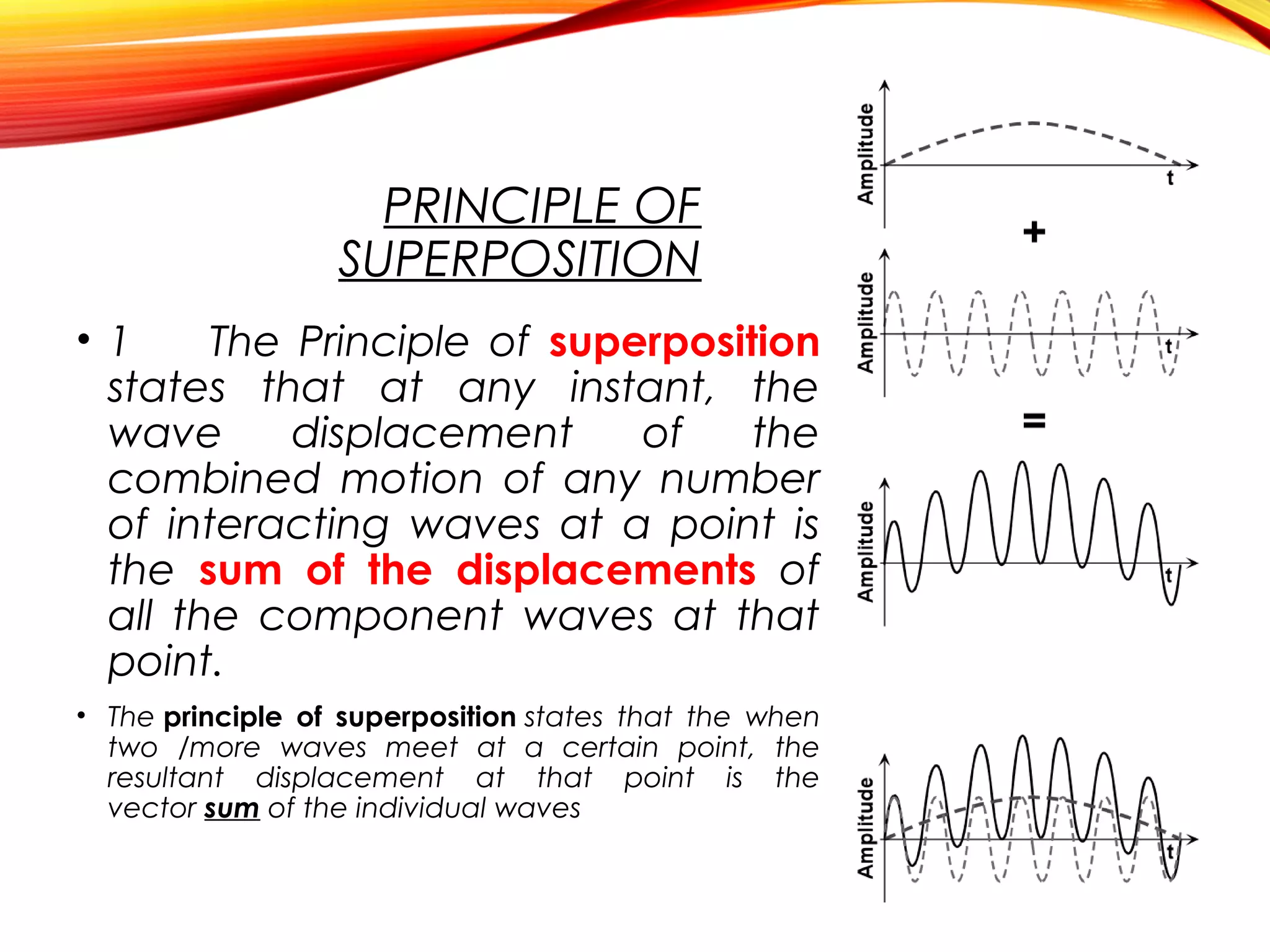 PRINCIPLE OF SUPERPOSITION

• 1 The Principle of superposition states that at any instant, the wave displacement of the combined motion of any number of interacting waves at a point is the sum of the displacements of all the component waves at that point.

• The principle of superposition states that the when two /more waves meet at a certain point, the resultant displacement at that point is the vector sum of the individual waves

Amplitude
t
+
Amplitude
t
=
Amplitude
t
Amplitude
t